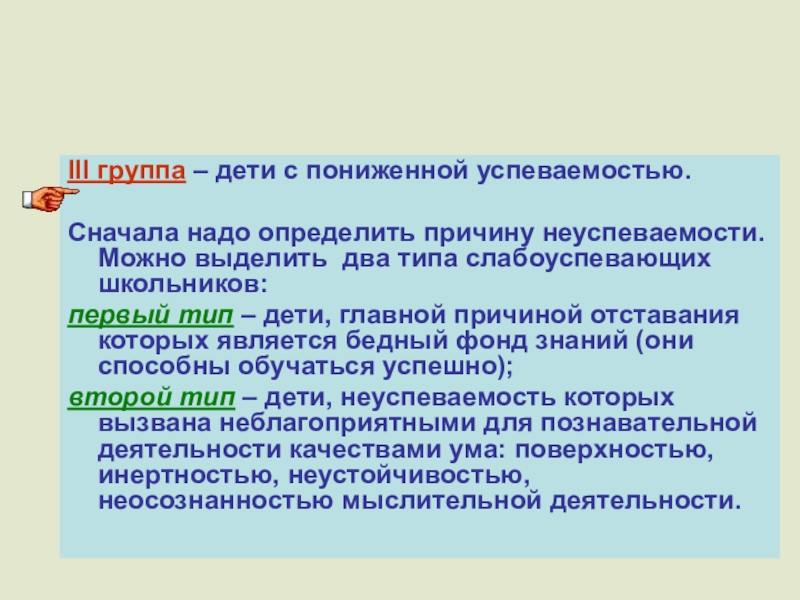 III группа – дети с пониженной успеваемостью.

Сначала надо определить причину неуспеваемости. Можно выделить  два типа слабоуспевающих школьников:

первый тип – дети, главной причиной отставания которых является бедный фонд знаний (они способны обучаться успешно);

второй тип – дети, неуспеваемость которых вызвана неблагоприятными для познавательной деятельности качествами ума: поверхностью, инертностью, неустойчивостью, неосознанностью мыслительной деятельности.